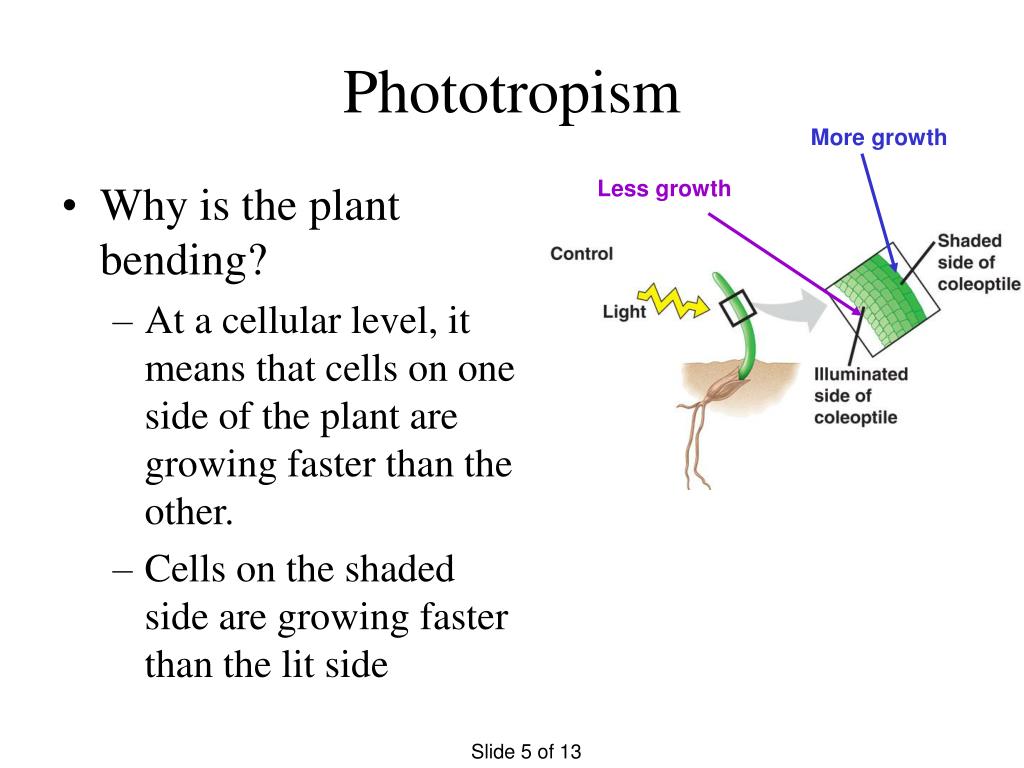 Phototropism

• Why is the plant bending?
  – At a cellular level, it means that cells on one side of the plant are growing faster than the other.
  – Cells on the shaded side are growing faster than the lit side

More growth

Less growth

Control

Light

Shaded side of coleoptile

Illuminated side of coleoptile

Slide 5 of 13